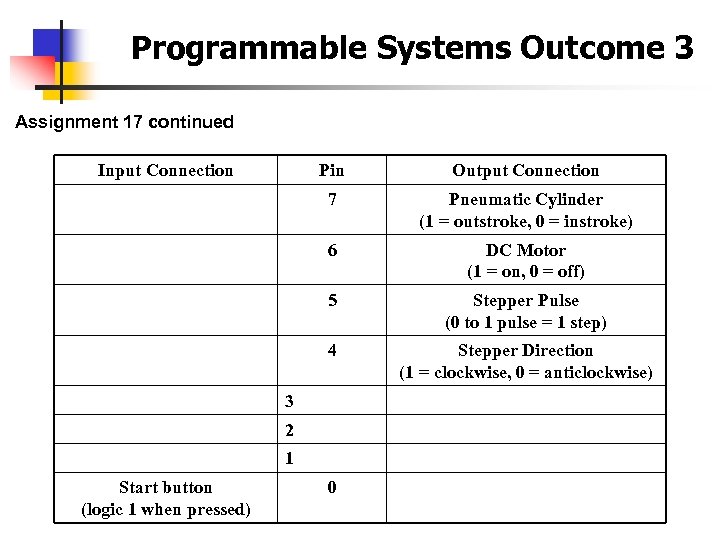 Programmable Systems Outcome 3

Assignment 17 continued

| Input Connection | Pin | Output Connection |
|---|---|---|
| | 7 | Pneumatic Cylinder (1 = outstroke, 0 = instroke) |
| | 6 | DC Motor (1 = on, 0 = off) |
| | 5 | Stepper Pulse (0 to 1 pulse = 1 step) |
| | 4 | Stepper Direction (1 = clockwise, 0 = anticlockwise) |
| | 3 | |
| | 2 | |
| | 1 | |
| Start button (logic 1 when pressed) | 0 | |